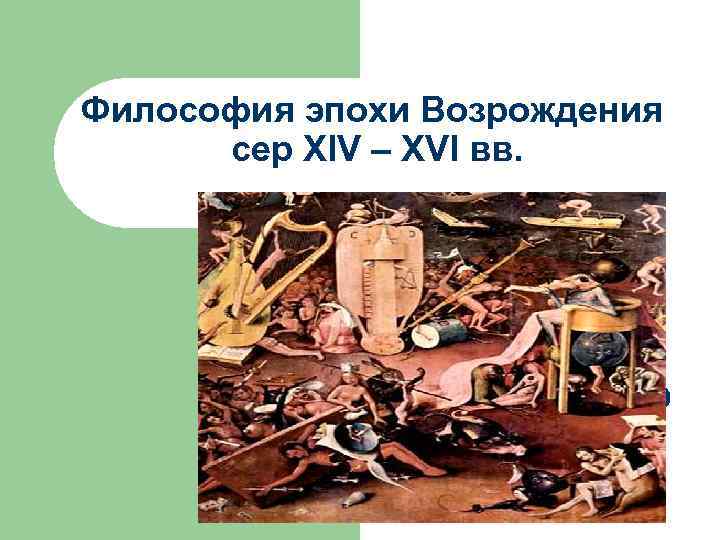 Философия эпохи Возрождения сер XIV – XVI вв.